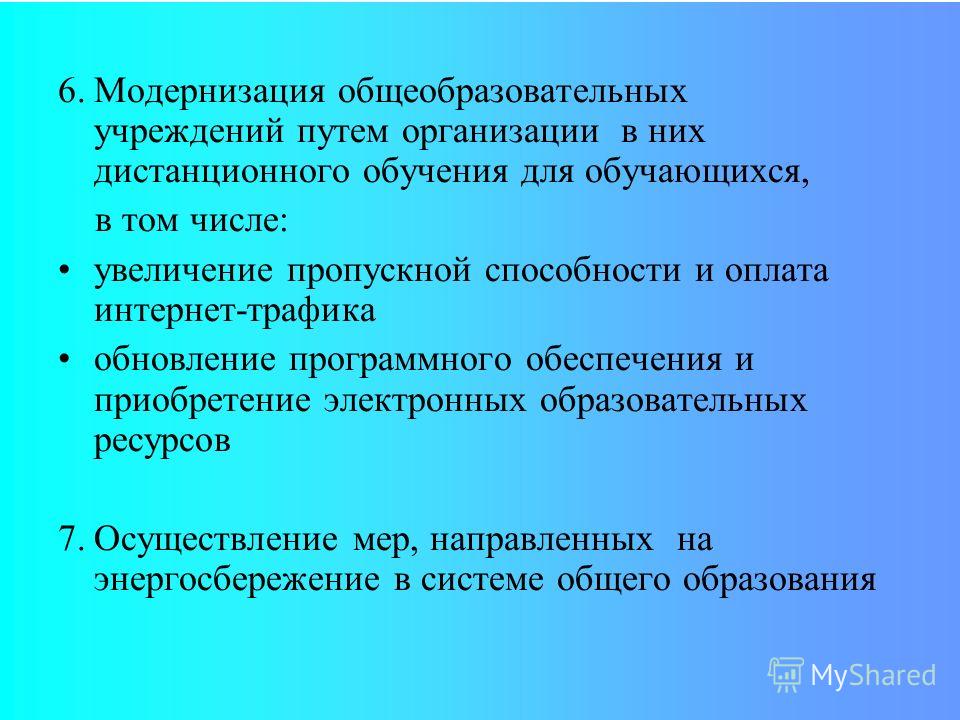 6. Модернизация общеобразовательных учреждений путем организации в них дистанционного обучения для обучающихся,

в том числе:

• увеличение пропускной способности и оплата интернет-трафика

• обновление программного обеспечения и приобретение электронных образовательных ресурсов

7. Осуществление мер, направленных на энергосбережение в системе общего образования

MyShared